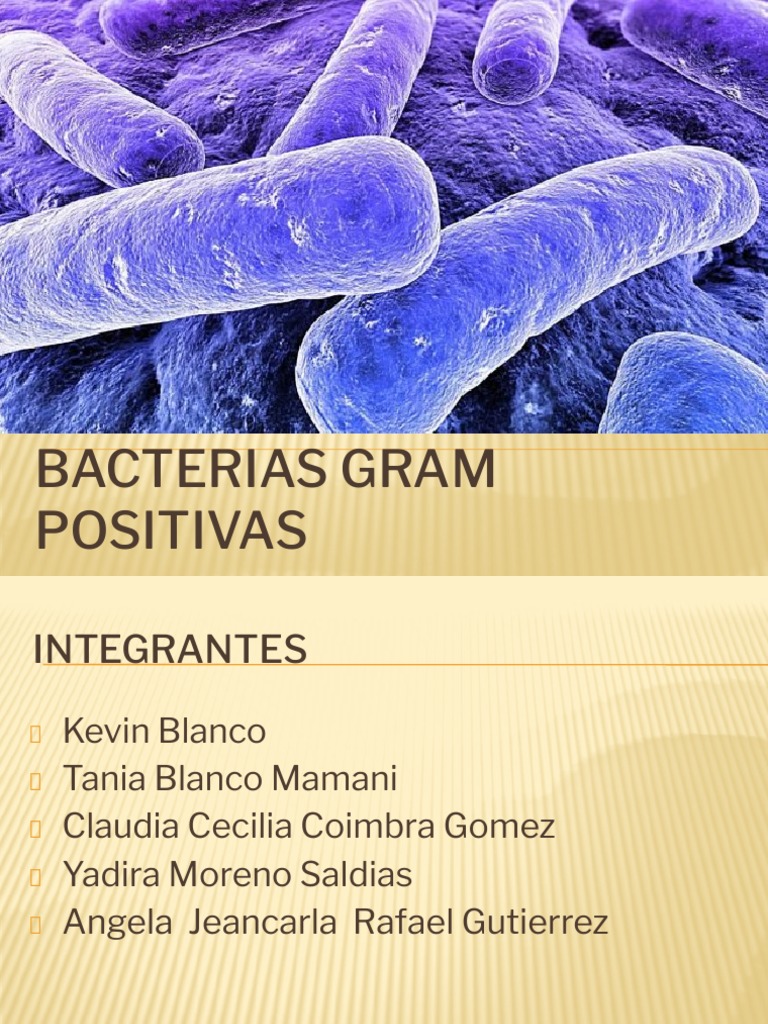 BACTERIAS GRAM POSITIVAS

INTEGRANTES

Kevin Blanco
Tania Blanco Mamani
Claudia Cecilia Coimbra Gomez
Yadira Moreno Saldias
Angela Jeancarla Rafael Gutierrez